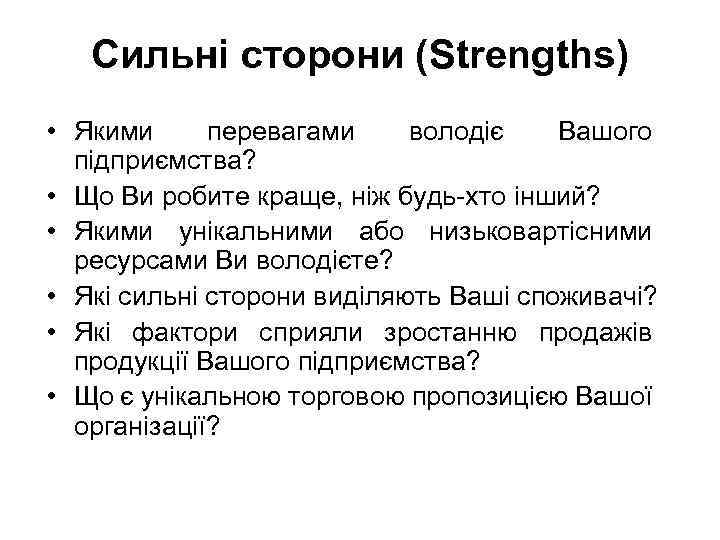 Сильні сторони (Strengths)

• Якими перевагами володіє Вашого підприємства?
• Що Ви робите краще, ніж будь-хто інший?
• Якими унікальними або низьковартісними ресурсами Ви володієте?
• Які сильні сторони виділяють Ваші споживачі?
• Які фактори сприяли зростанню продажів продукції Вашого підприємства?
• Що є унікальною торговою пропозицією Вашої організації?